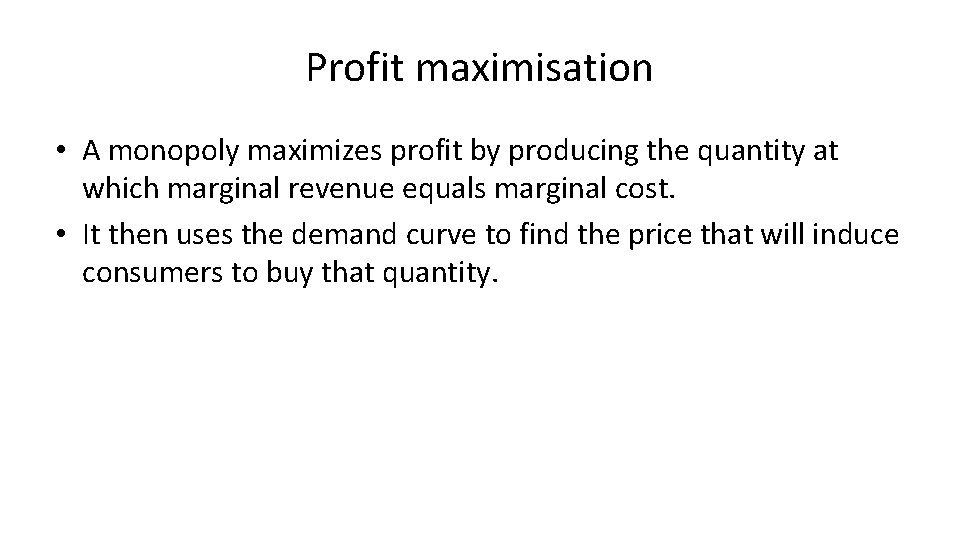 Profit maximisation

• A monopoly maximizes profit by producing the quantity at which marginal revenue equals marginal cost.
• It then uses the demand curve to find the price that will induce consumers to buy that quantity.